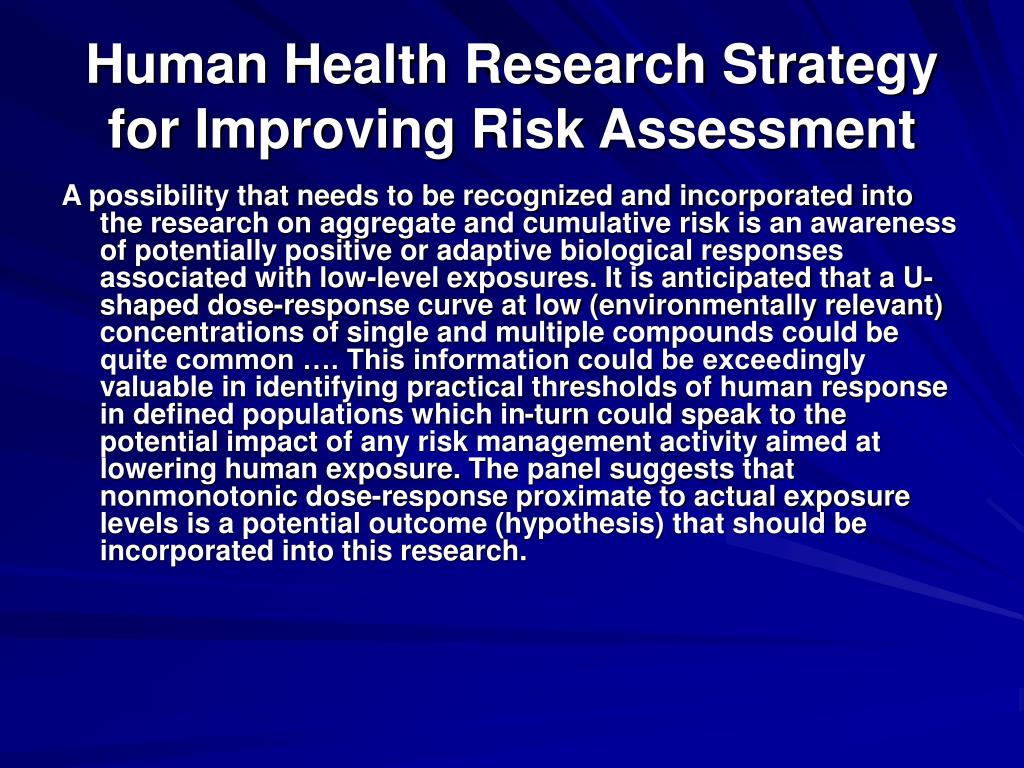 Human Health Research Strategy for Improving Risk Assessment

A possibility that needs to be recognized and incorporated into the research on aggregate and cumulative risk is an awareness of potentially positive or adaptive biological responses associated with low-level exposures. It is anticipated that a U-shaped dose-response curve at low (environmentally relevant) concentrations of single and multiple compounds could be quite common …. This information could be exceedingly valuable in identifying practical thresholds of human response in defined populations which in-turn could speak to the potential impact of any risk management activity aimed at lowering human exposure. The panel suggests that nonmonotonic dose-response proximate to actual exposure levels is a potential outcome (hypothesis) that should be incorporated into this research.